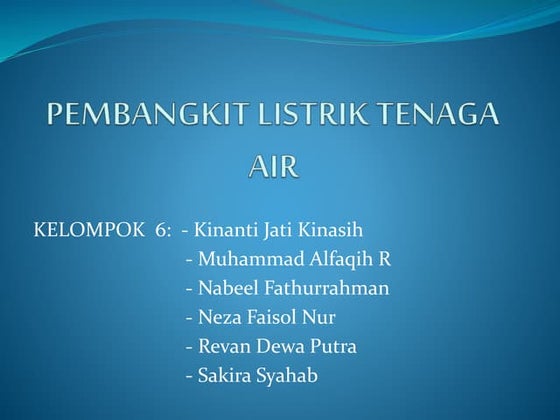 PEMBANGKIT LISTRIK TENAGA AIR

KELOMPOK 6: - Kinanti Jati Kinasih
- Muhammad Alfaqih R
- Nabeel Fathurrahman
- Neza Faisol Nur
- Revan Dewa Putra
- Sakira Syahab